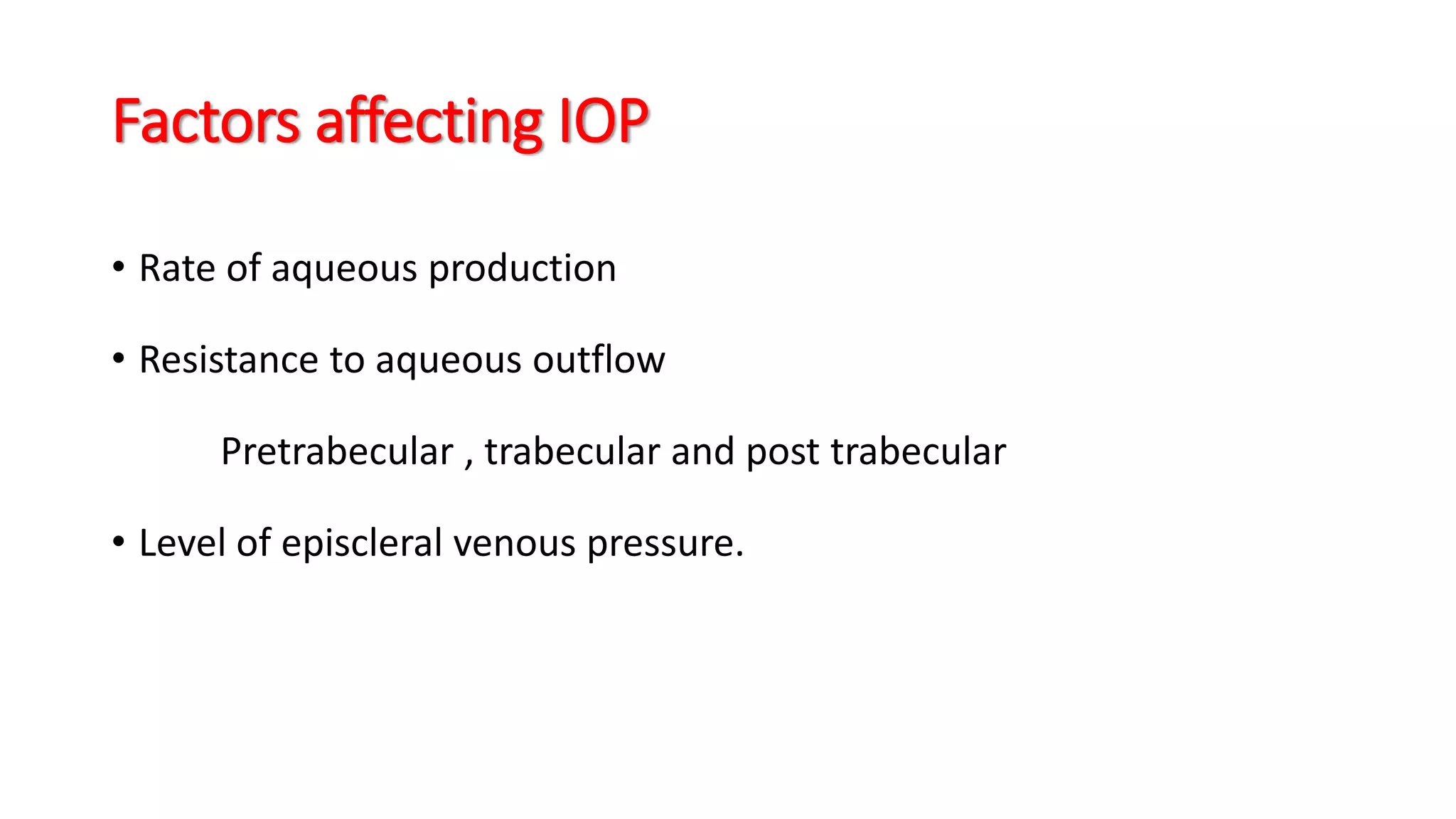 Factors affecting IOP

• Rate of aqueous production

• Resistance to aqueous outflow

Pretrabecular , trabecular and post trabecular

• Level of episcleral venous pressure.